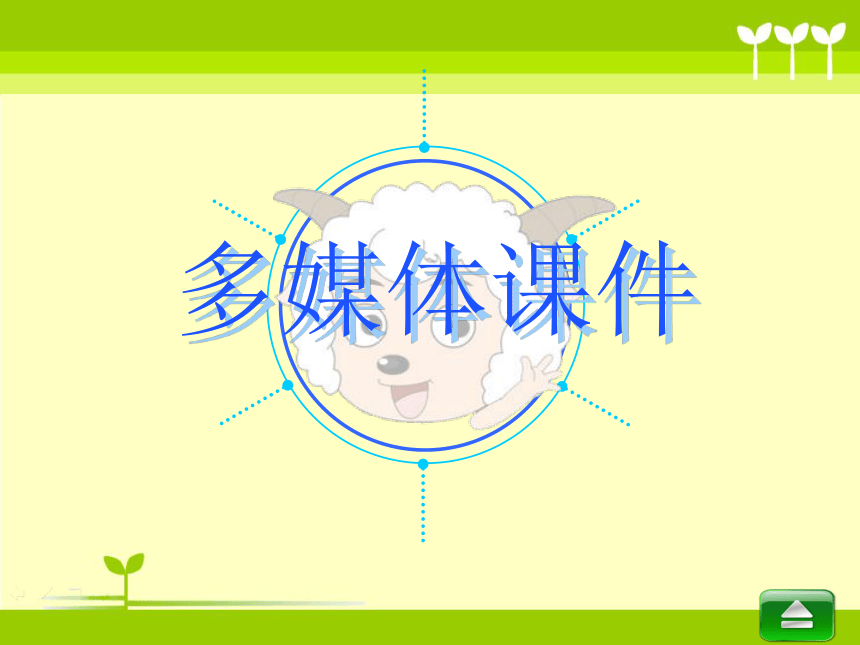 多媒体课件